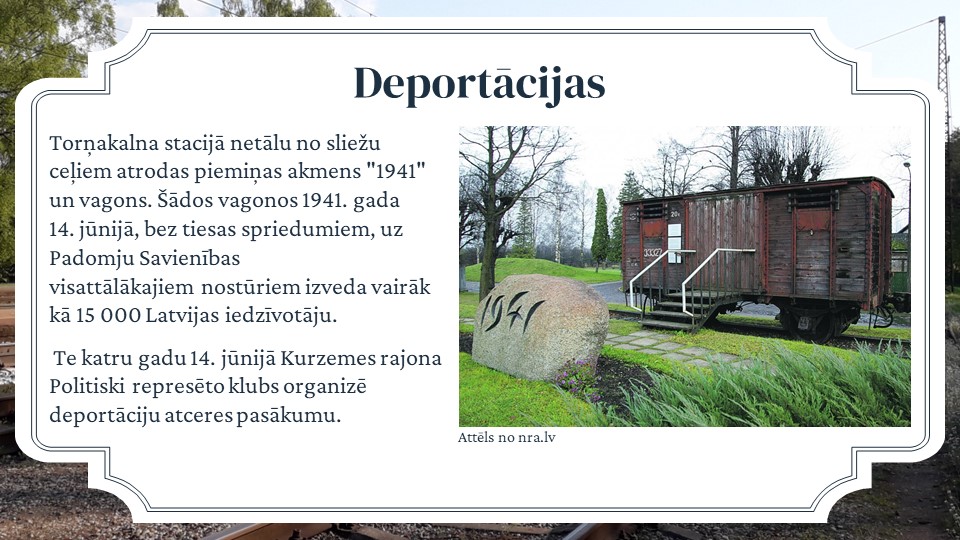 Deportācijas

Torņakalna stacijā netālu no sliežu ceļiem atrodas piemiņas akmens "1941" un vagons. Šādos vagonos 1941. gada 14. jūnijā, bez tiesas spriedumiem, uz Padomju Savienības visattālākajiem nostūriem izveda vairāk kā 15 000 Latvijas iedzīvotāju.

Te katru gadu 14. jūnijā Kurzemes rajona Politiski represēto klubs organizē deportāciju atceres pasākumu.

1941

Attēls no nra.lv